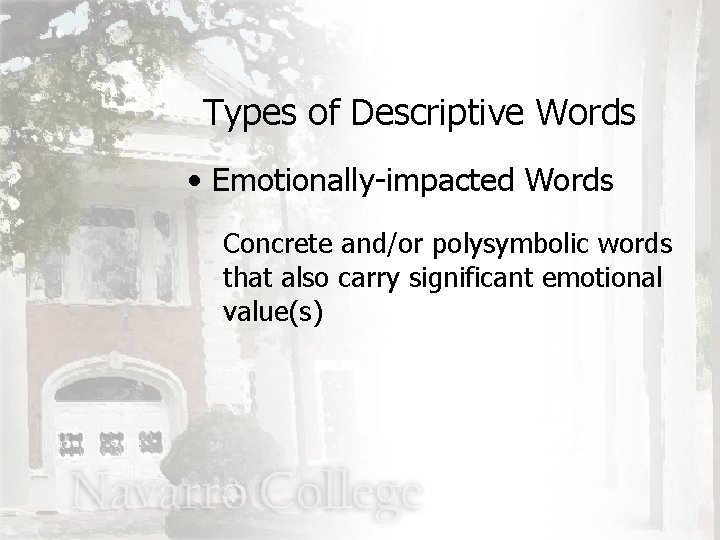 Types of Descriptive Words

• Emotionally-impacted Words

Concrete and/or polysymbolic words that also carry significant emotional value(s)

Navarro College